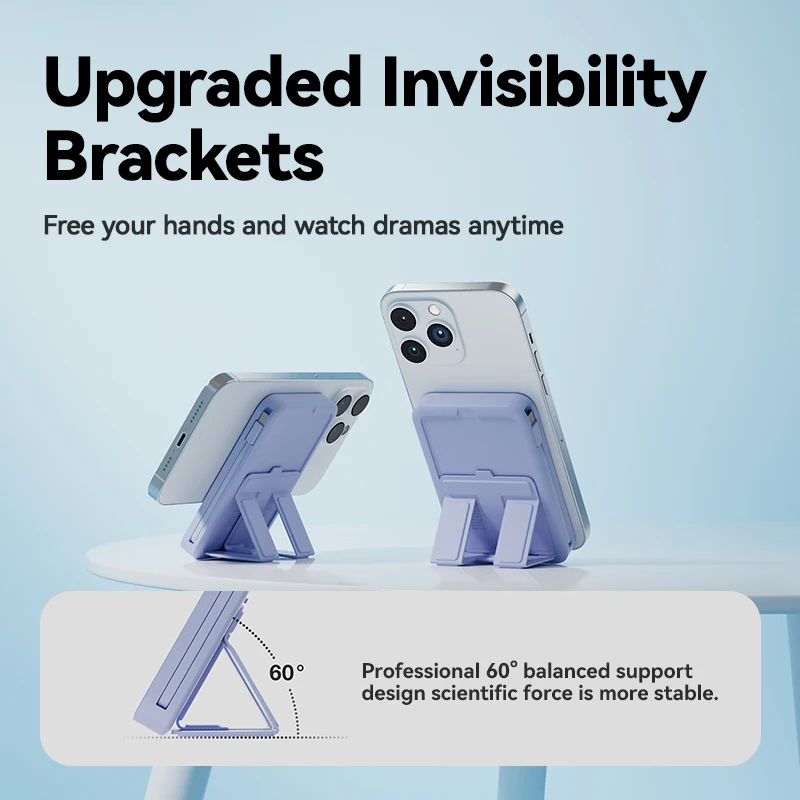 Upgraded Invisibility Brackets

Free your hands and watch dramas anytime

60°

Professional 60° balanced support design scientific force is more stable.